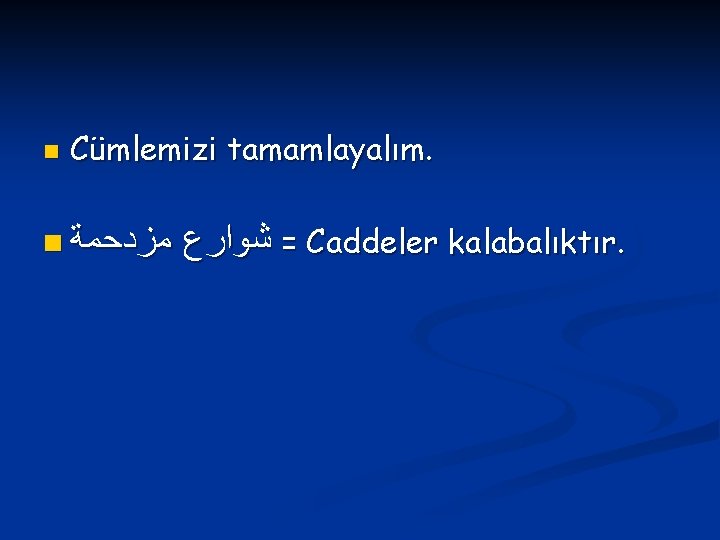 Cümlemizi tamamlayalım.

شوارع مزدحمة = Caddeler kalabalıktır.